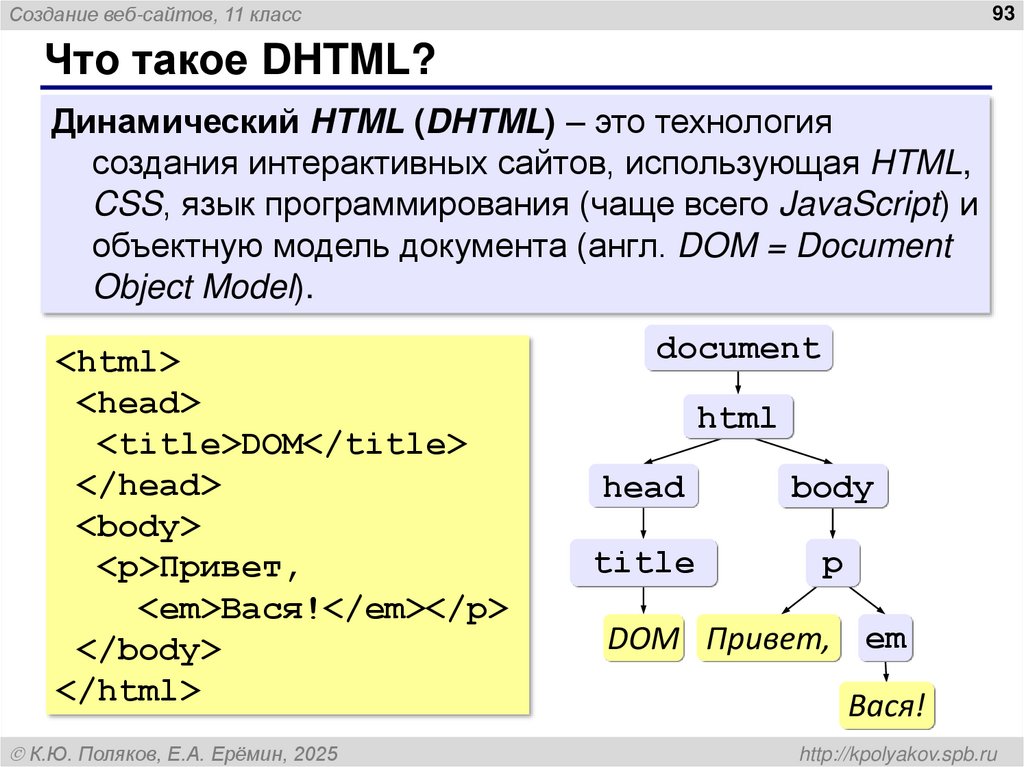 Создание веб-сайтов, 11 класс

93

Что такое DHTML?

Динамический HTML (DHTML) – это технология создания интерактивных сайтов, использующая HTML, CSS, язык программирования (чаще всего JavaScript) и объектную модель документа (англ. DOM = Document Object Model).

<html>
 <head>
  <title>DOM</title>
 </head>
 <body>
  <p>Привет,
   <em>Вася!</em></p>
 </body>
</html>

document
html
head
body
title
p
DOM
Привет,
em
Вася!

© К.Ю. Поляков, Е.А. Ерёмин, 2025

http://kpolyakov.spb.ru